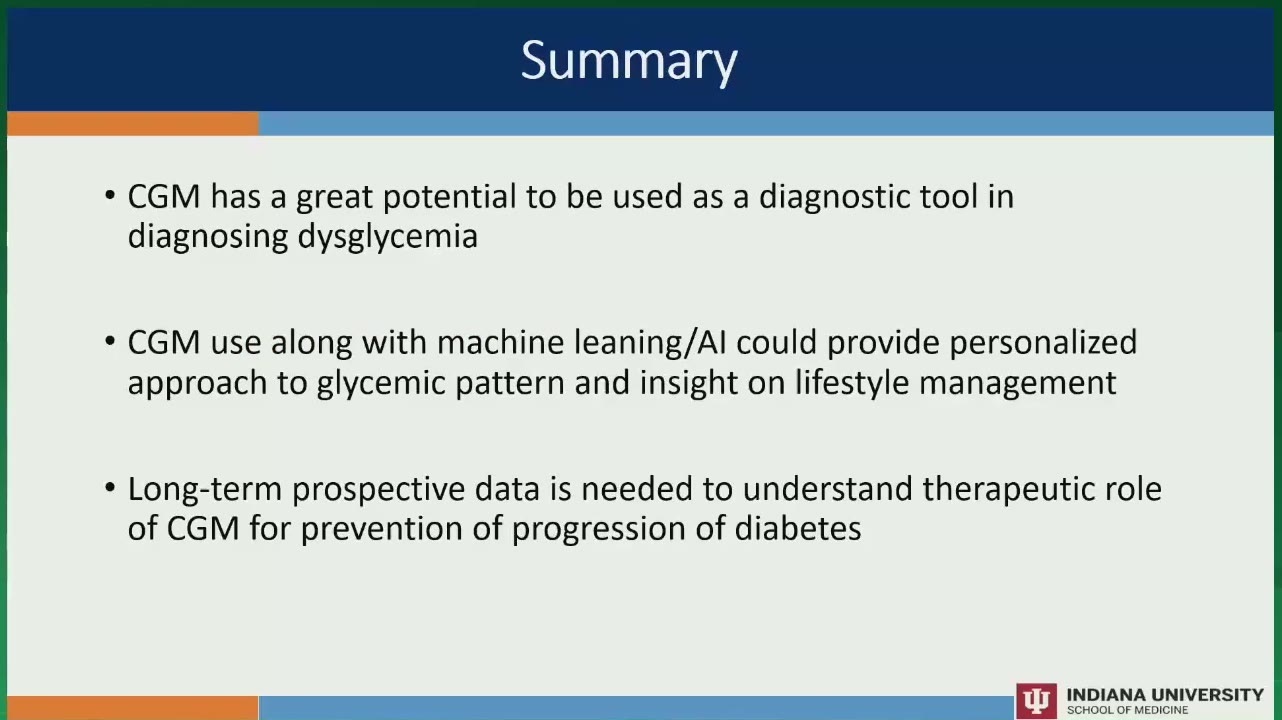 Summary

• CGM has a great potential to be used as a diagnostic tool in diagnosing dysglycemia

• CGM use along with machine leaning/AI could provide personalized approach to glycemic pattern and insight on lifestyle management

• Long-term prospective data is needed to understand therapeutic role of CGM for prevention of progression of diabetes

INDIANA UNIVERSITY
SCHOOL OF MEDICINE